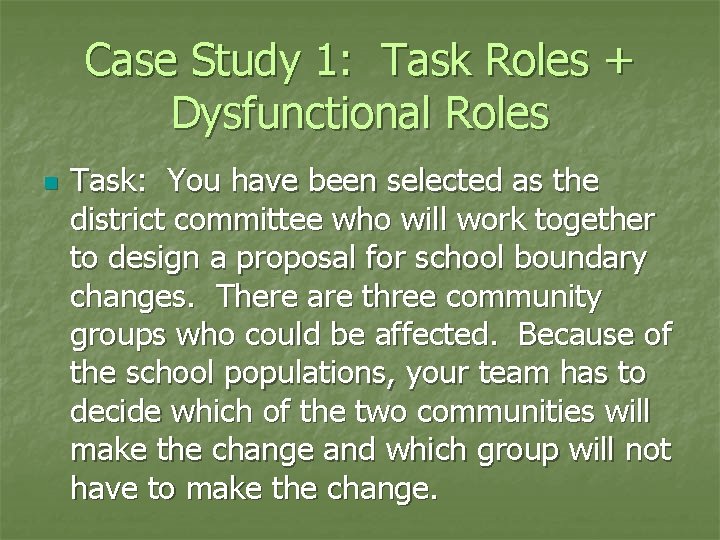 Case Study 1: Task Roles + Dysfunctional Roles

Task: You have been selected as the district committee who will work together to design a proposal for school boundary changes. There are three community groups who could be affected. Because of the school populations, your team has to decide which of the two communities will make the change and which group will not have to make the change.